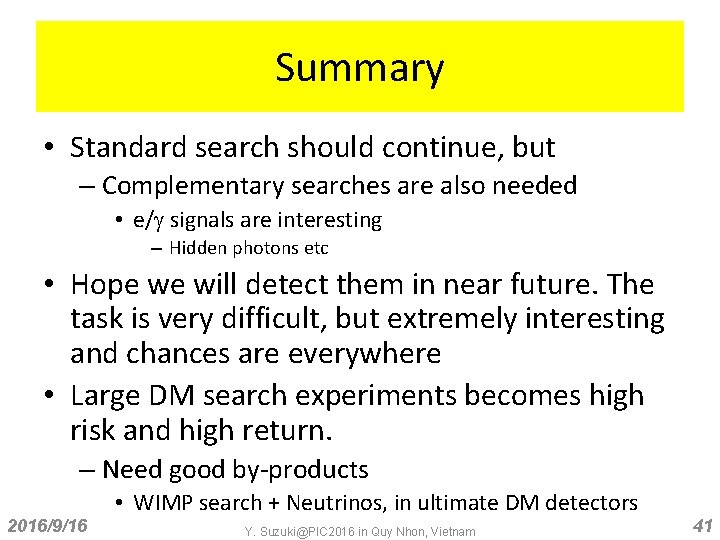 Summary

• Standard search should continue, but
– Complementary searches are also needed
• e/$\gamma$ signals are interesting
– Hidden photons etc

• Hope we will detect them in near future. The task is very difficult, but extremely interesting and chances are everywhere

• Large DM search experiments becomes high risk and high return.
– Need good by-products
• WIMP search + Neutrinos, in ultimate DM detectors

2016/9/16

Y. Suzuki@PIC2016 in Quy Nhon, Vietnam

41